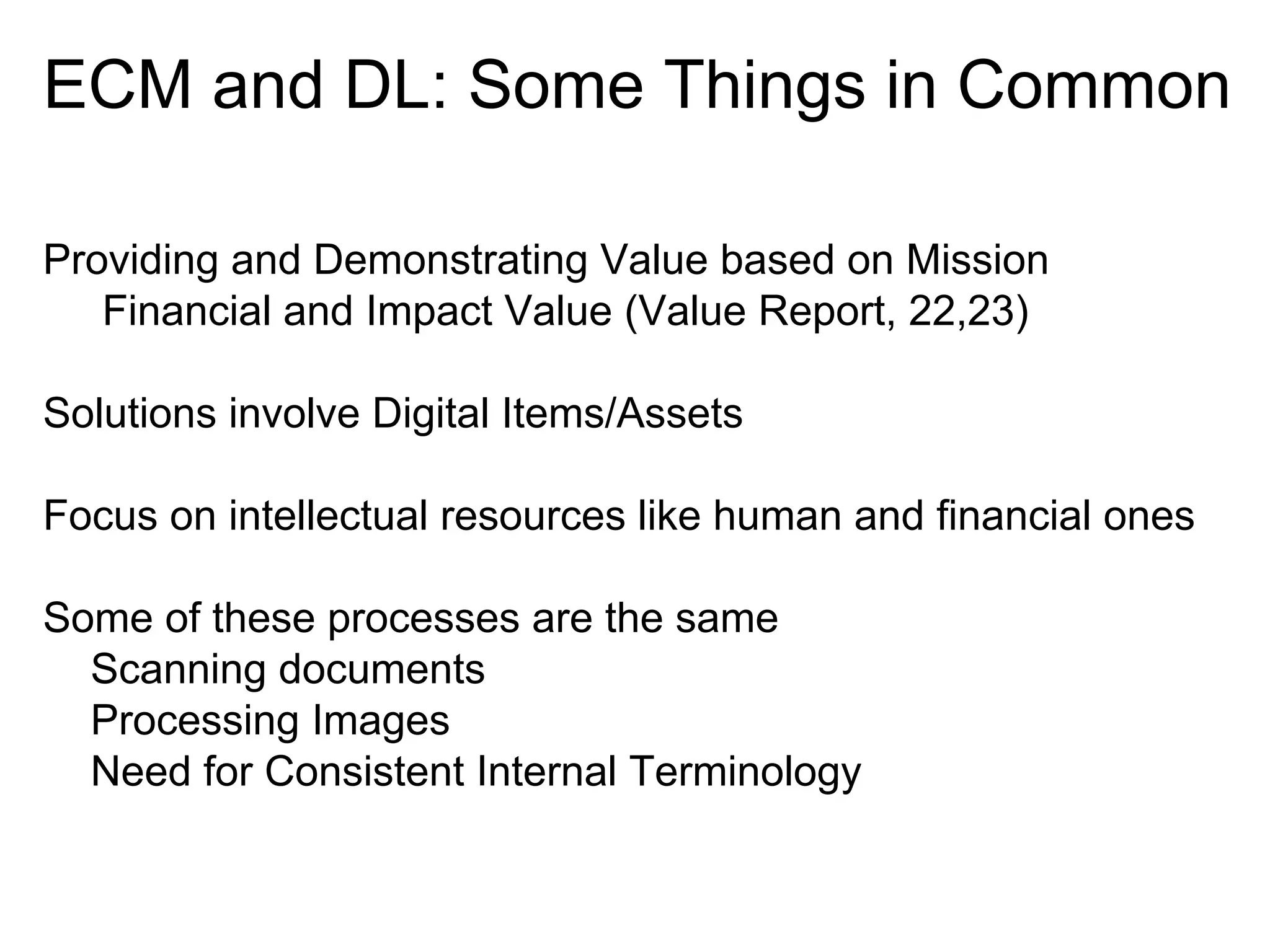 ECM and DL: Some Things in Common

Providing and Demonstrating Value based on Mission
Financial and Impact Value (Value Report, 22,23)

Solutions involve Digital Items/Assets

Focus on intellectual resources like human and financial ones

Some of these processes are the same
Scanning documents
Processing Images
Need for Consistent Internal Terminology